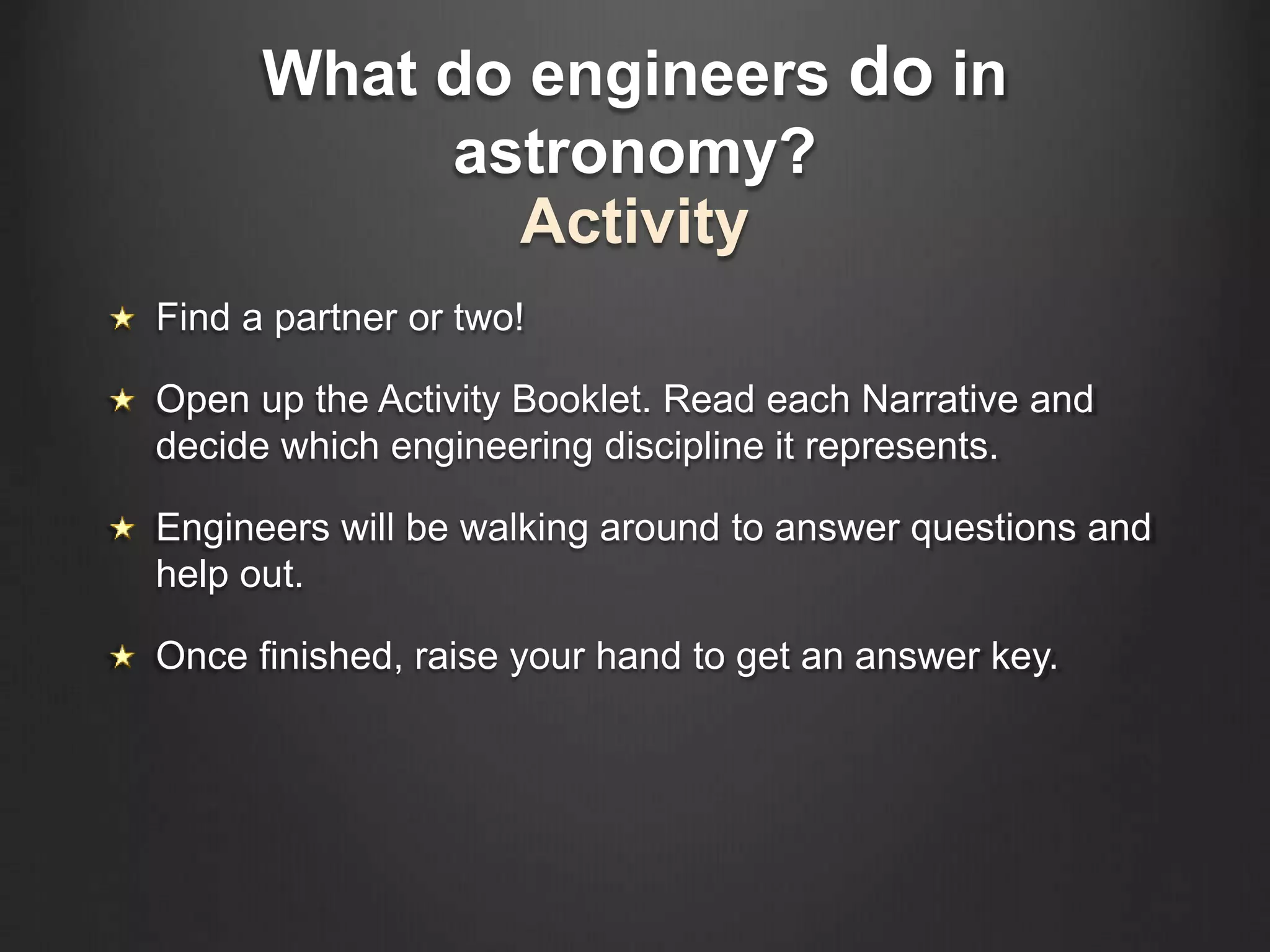 What do engineers do in astronomy?
Activity

★ Find a partner or two!

★ Open up the Activity Booklet. Read each Narrative and decide which engineering discipline it represents.

★ Engineers will be walking around to answer questions and help out.

★ Once finished, raise your hand to get an answer key.